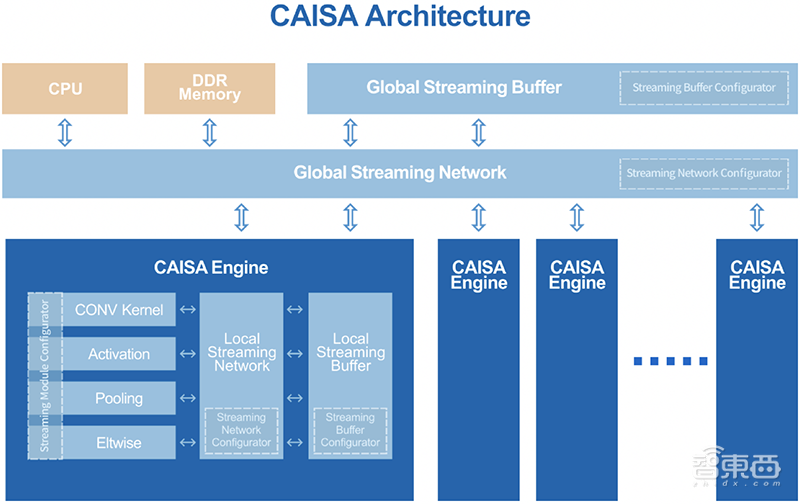 CAISA Architecture

CPU

DDR Memory

Global Streaming Buffer

Streaming Buffer Configurator

Global Streaming Network

Streaming Network Configurator

CAISA Engine

Streaming Module Configurator

CONV Kernel

Activation

Pooling

Eltwise

Local Streaming Network

Streaming Network Configurator

Local Streaming Buffer

Streaming Buffer Configurator

CAISA Engine

CAISA Engine

CAISA Engine

智東西
zhidx.com